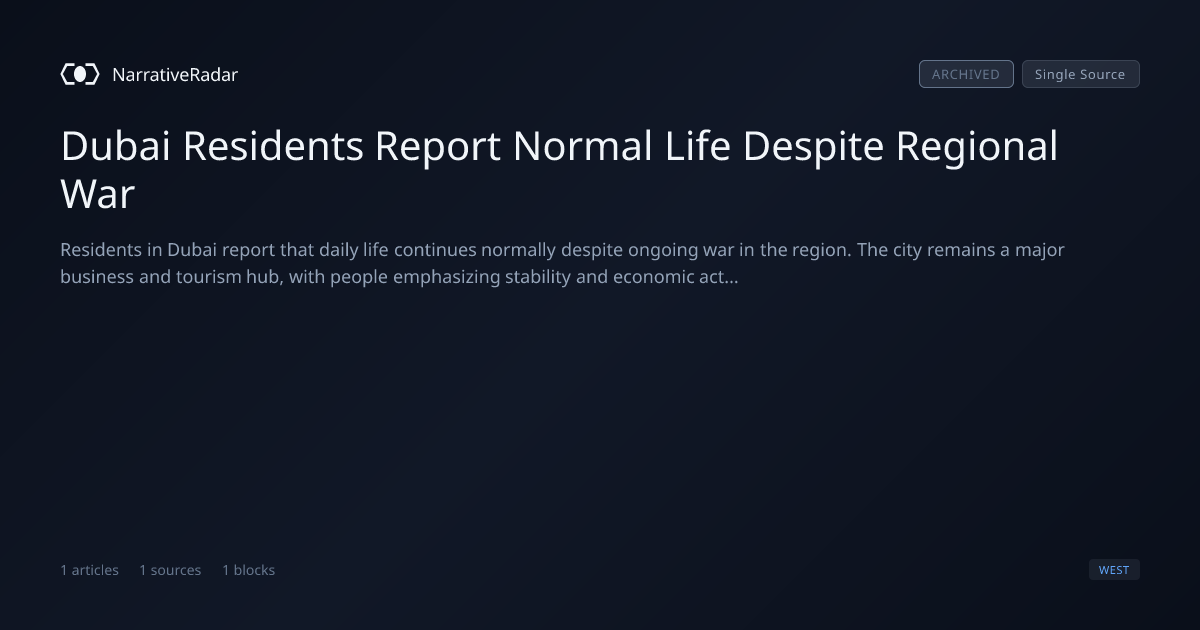 NarrativeRadar

ARCHIVED Single Source

Dubai Residents Report Normal Life Despite Regional War

Residents in Dubai report that daily life continues normally despite ongoing war in the region. The city remains a major business and tourism hub, with people emphasizing stability and economic act...

1 articles 1 sources 1 blocks

WEST